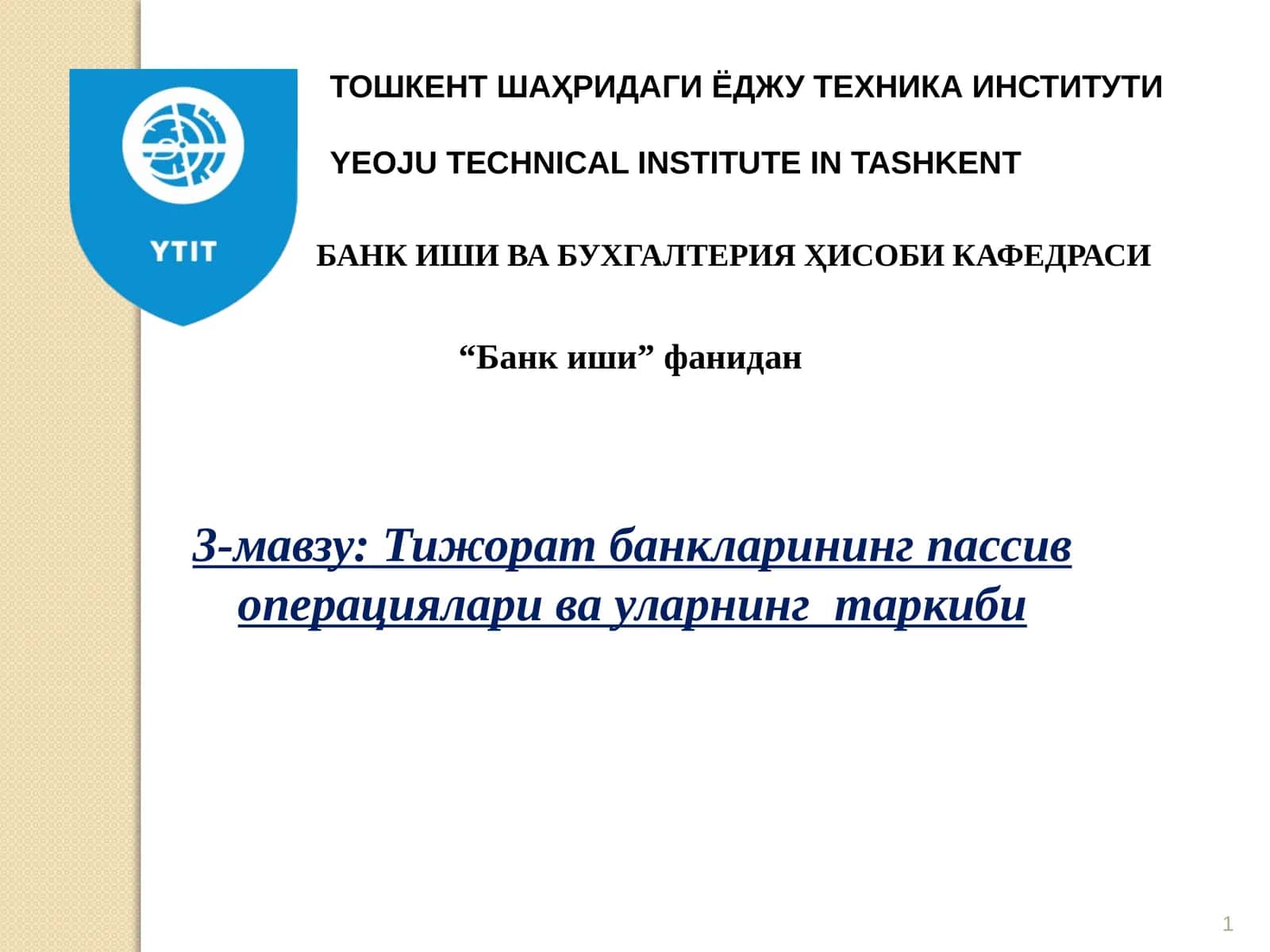 YTIT

ТОШКЕНТ ШАҲРИДАГИ ЁДЖУ ТЕХНИКА ИНСТИТУТИ

YEOJU TECHNICAL INSTITUTE IN TASHKENT

БАНК ИШИ ВА БУХГАЛТЕРИЯ ҲИСОБИ КАФЕДРАСИ

“Банк иши” фанидан

3-мавзу: Тижорат банкларининг пассив операциялари ва уларнинг таркиби

1